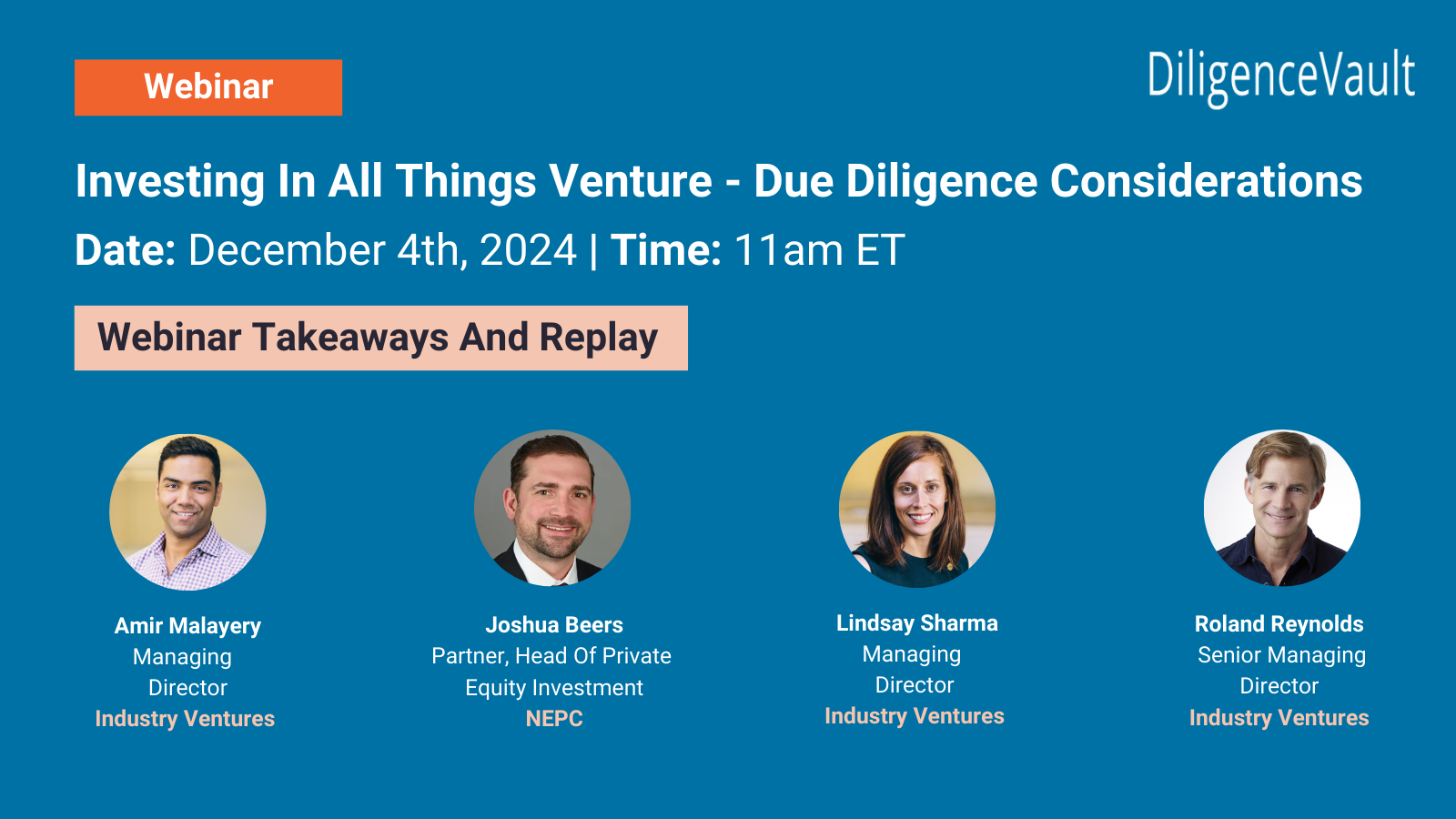 Webinar

DiligenceVault

Investing In All Things Venture - Due Diligence Considerations

Date: December 4th, 2024 | Time: 11am ET

Webinar Takeaways And Replay

Amir Malayery
Managing Director
Industry Ventures

Joshua Beers
Partner, Head Of Private Equity Investment
NEPC

Lindsay Sharma
Managing Director
Industry Ventures

Roland Reynolds
Senior Managing Director
Industry Ventures